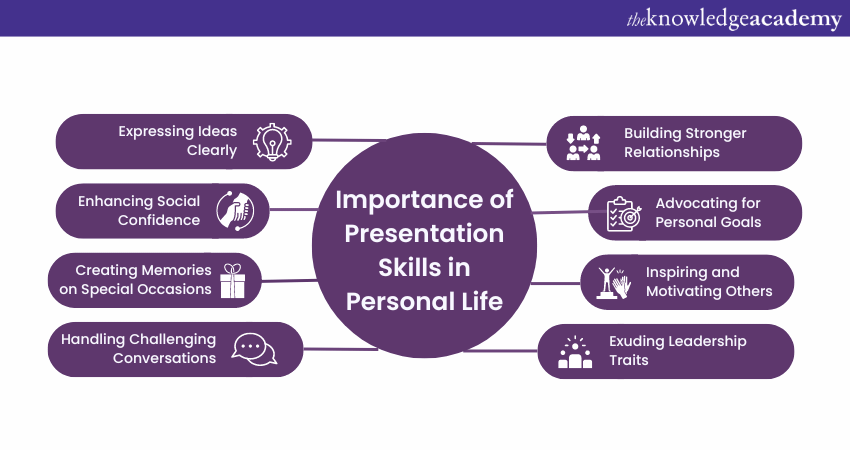 theknowledgeacademy

Importance of Presentation Skills in Personal Life

Expressing Ideas Clearly

Enhancing Social Confidence

Creating Memories on Special Occasions

Handling Challenging Conversations

Building Stronger Relationships

Advocating for Personal Goals

Inspiring and Motivating Others

Exuding Leadership Traits